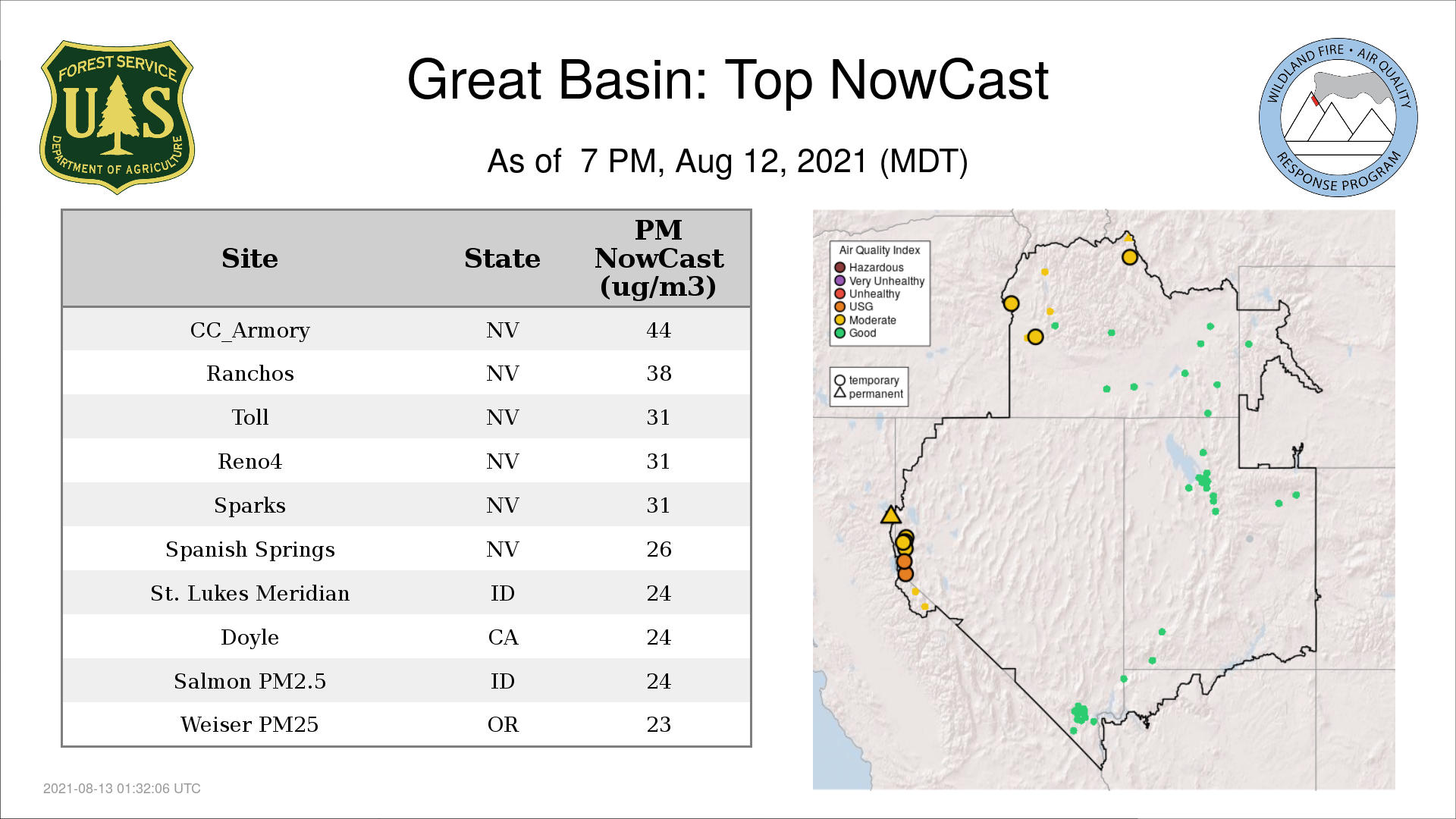 FOREST SERVICE
U S
DEPARTMENT OF AGRICULTURE

Great Basin: Top NowCast

As of 7 PM, Aug 12, 2021 (MDT)

WILDLAND FIRE • AIR QUALITY
RESPONSE PROGRAM

| Site | State | PM NowCast (ug/m3) |
|---|---|---|
| CC_Armory | NV | 44 |
| Ranchos | NV | 38 |
| Toll | NV | 31 |
| Reno4 | NV | 31 |
| Sparks | NV | 31 |
| Spanish Springs | NV | 26 |
| St. Lukes Meridian | ID | 24 |
| Doyle | CA | 24 |
| Salmon PM2.5 | ID | 24 |
| Weiser PM25 | OR | 23 |

Air Quality Index
Hazardous
Very Unhealthy
Unhealthy
USG
Moderate
Good

temporary
permanent

2021-08-13 01:32:06 UTC